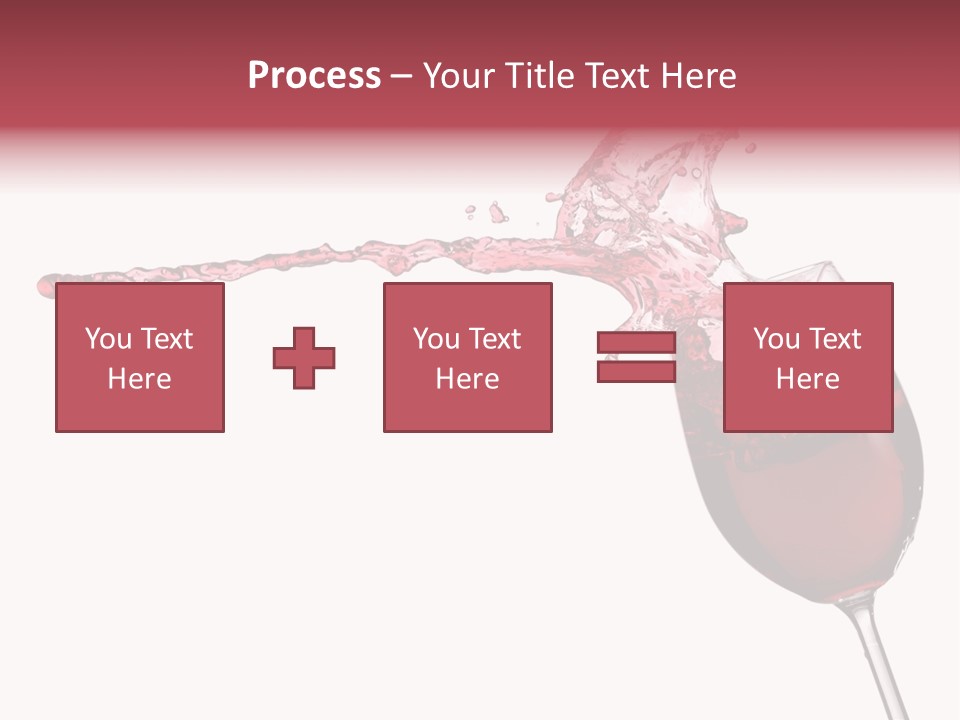 Process – Your Title Text Here

You Text Here

You Text Here

You Text Here